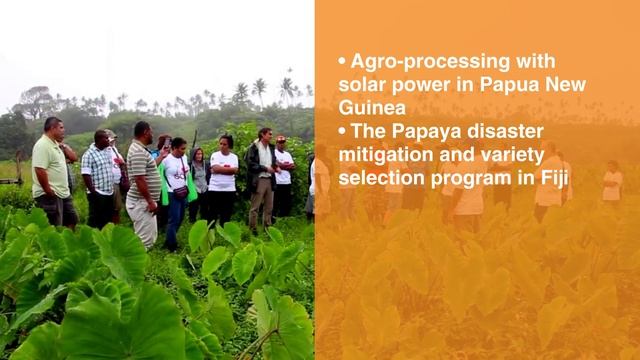 • Agro-processing with solar power in Papua New Guinea
• The Papaya disaster mitigation and variety selection program in Fiji